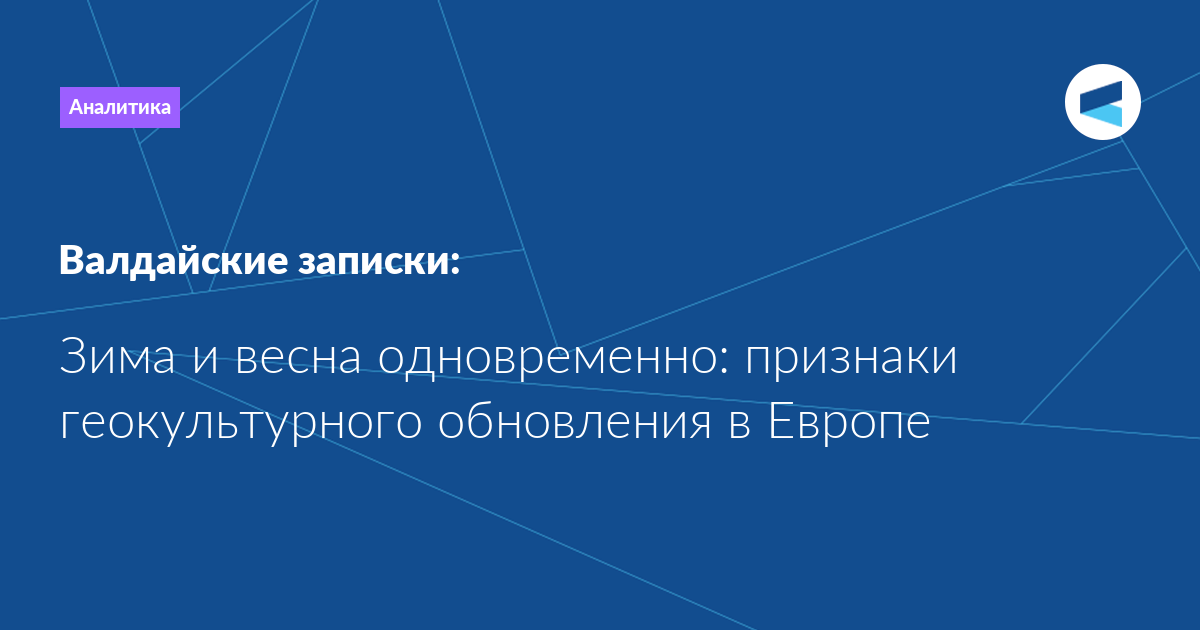 Аналитика

Валдайские записки:

Зима и весна одновременно: признаки геокультурного обновления в Европе